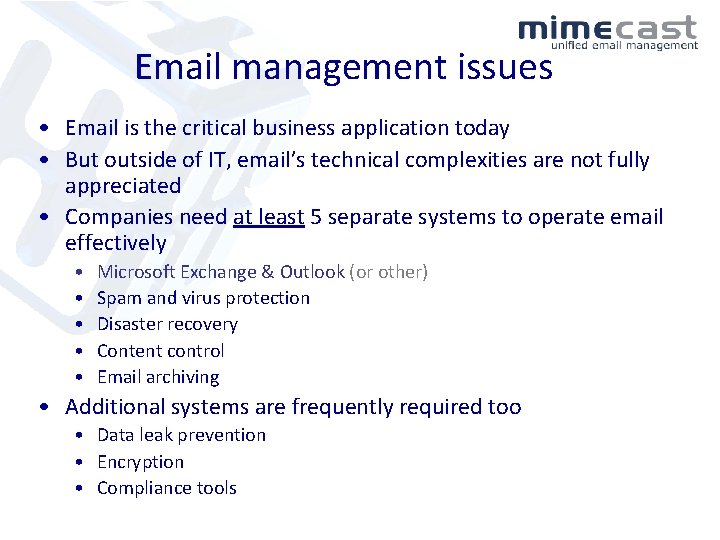 mimecast
unified email management

Email management issues

• Email is the critical business application today
• But outside of IT, email's technical complexities are not fully appreciated
• Companies need at least 5 separate systems to operate email effectively
  • Microsoft Exchange & Outlook (or other)
  • Spam and virus protection
  • Disaster recovery
  • Content control
  • Email archiving
• Additional systems are frequently required too
  • Data leak prevention
  • Encryption
  • Compliance tools